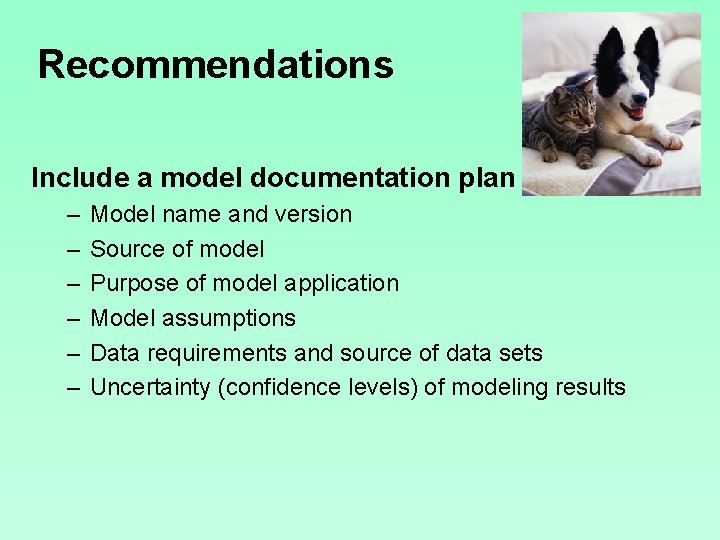 Recommendations

Include a model documentation plan

– Model name and version
– Source of model
– Purpose of model application
– Model assumptions
– Data requirements and source of data sets
– Uncertainty (confidence levels) of modeling results